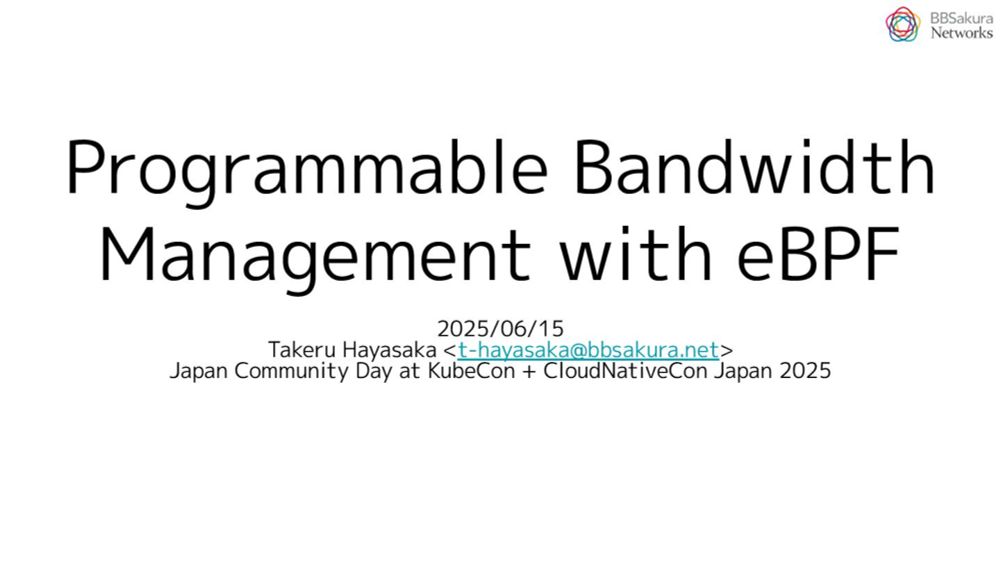 BBSakura Networks

Programmable Bandwidth Management with eBPF

2025/06/15
Takeru Hayasaka <t-hayasaka@bbsakura.net>
Japan Community Day at KubeCon + CloudNativeCon Japan 2025